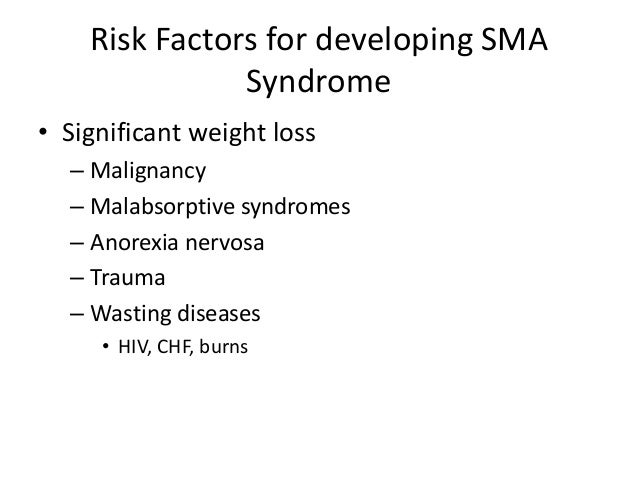 Risk Factors for developing SMA Syndrome

• Significant weight loss
– Malignancy
– Malabsorptive syndromes
– Anorexia nervosa
– Trauma
– Wasting diseases
• HIV, CHF, burns